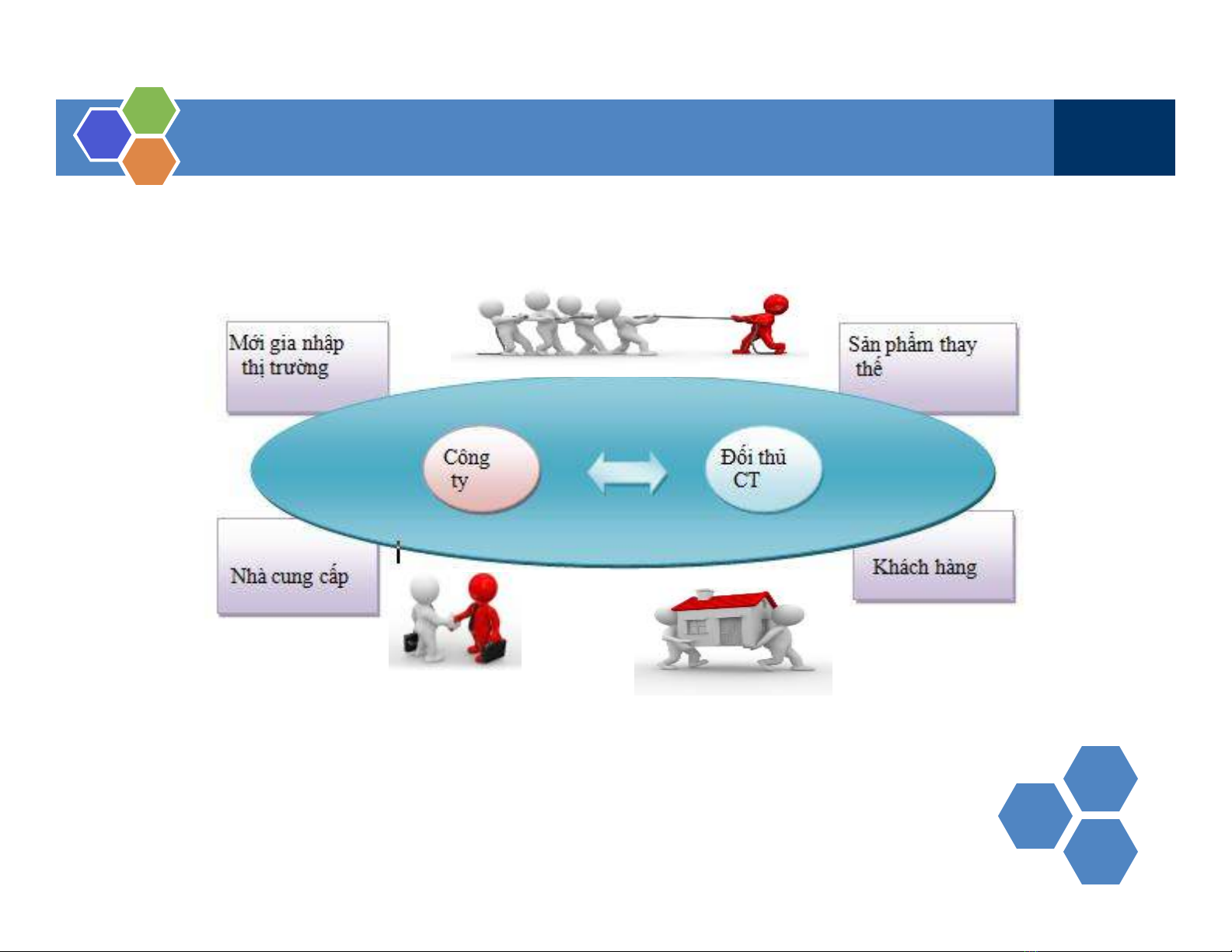 Mới gia nhập thị trường

Sản phẩm thay thế

Công ty

Đối thủ CT

Nhà cung cấp

Khách hàng